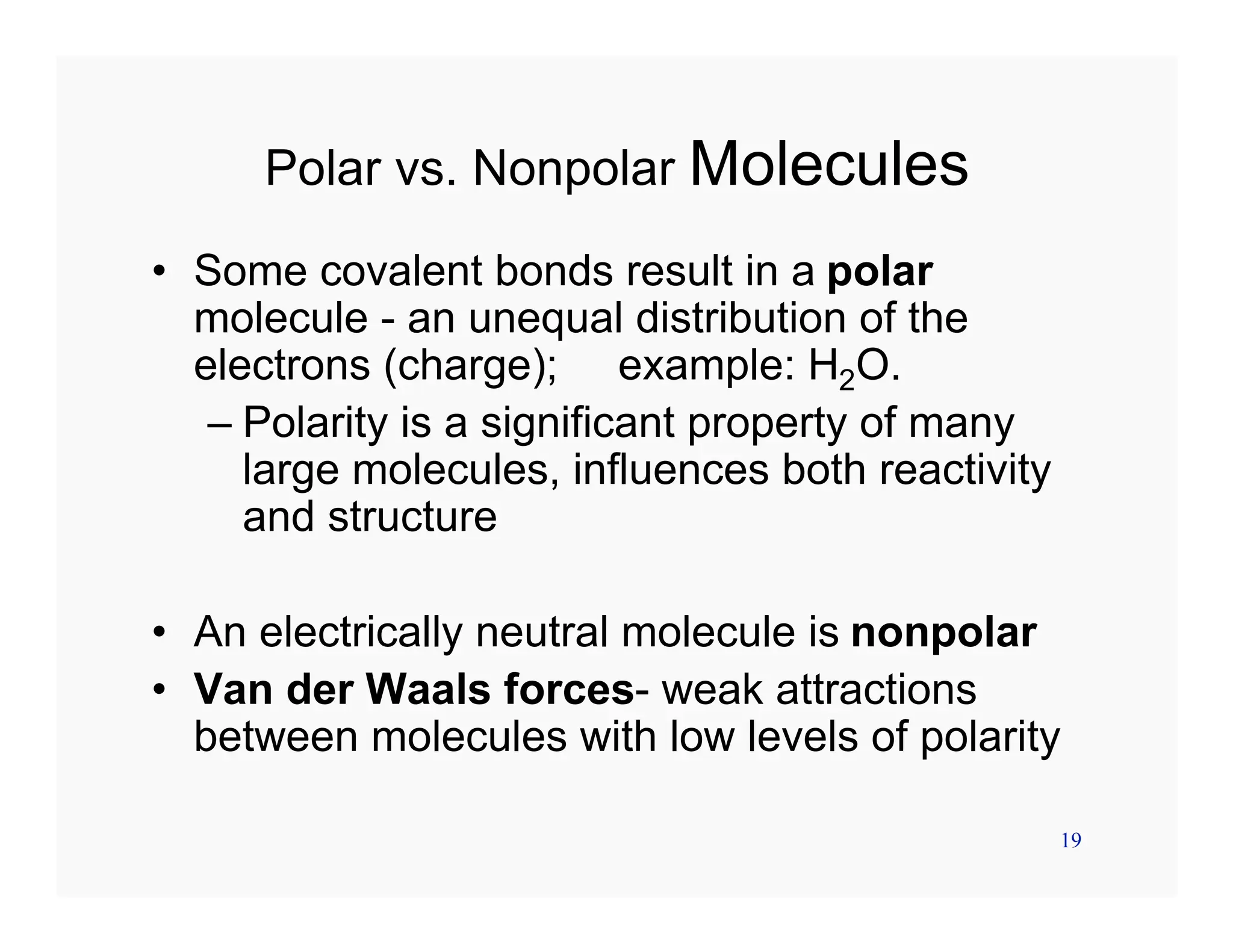 Polar vs. Nonpolar Molecules

• Some covalent bonds result in a polar molecule - an unequal distribution of the electrons (charge);  example: $H_2O$.
– Polarity is a significant property of many large molecules, influences both reactivity and structure

• An electrically neutral molecule is nonpolar
• Van der Waals forces- weak attractions between molecules with low levels of polarity

19